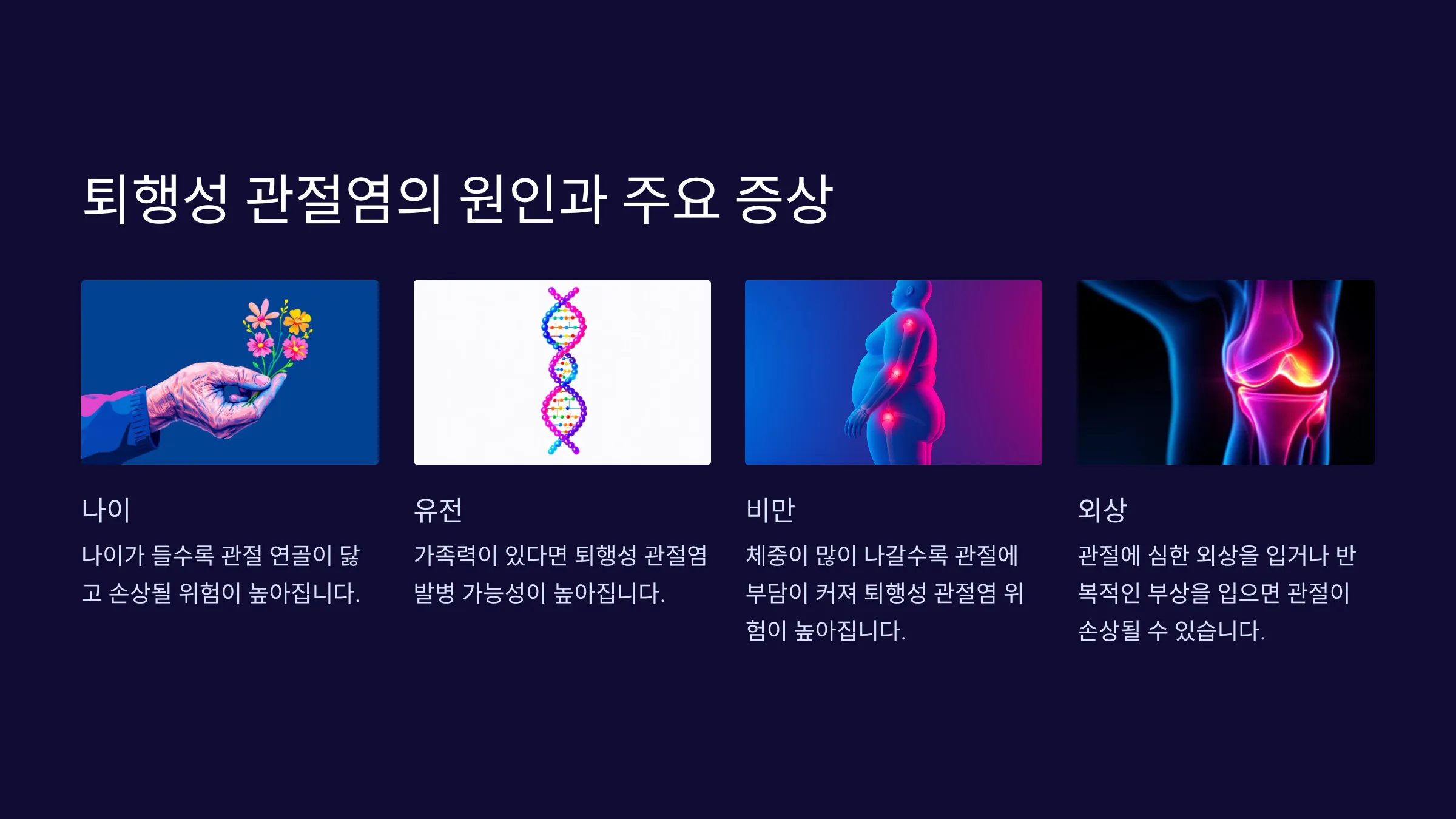 퇴행성 관절염의 원인과 주요 증상

나이

나이가 들수록 관절 연골이 닳고 손상될 위험이 높아집니다.

유전

가족력이 있다면 퇴행성 관절염 발병 가능성이 높아집니다.

비만

체중이 많이 나갈수록 관절에 부담이 커져 퇴행성 관절염 위험이 높아집니다.

외상

관절에 심한 외상을 입거나 반복적인 부상을 입으면 관절이 손상될 수 있습니다.